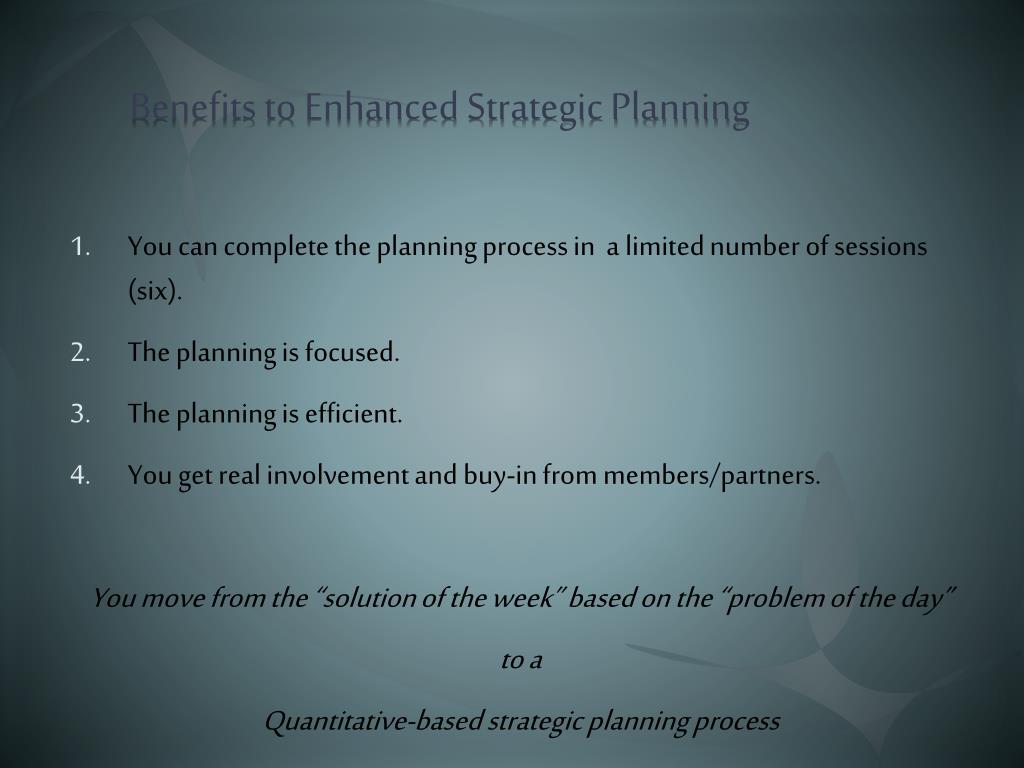 Benefits to Enhanced Strategic Planning

1. You can complete the planning process in a limited number of sessions (six).
2. The planning is focused.
3. The planning is efficient.
4. You get real involvement and buy-in from members/partners.

You move from the “solution of the week” based on the “problem of the day”

to a

Quantitative-based strategic planning process